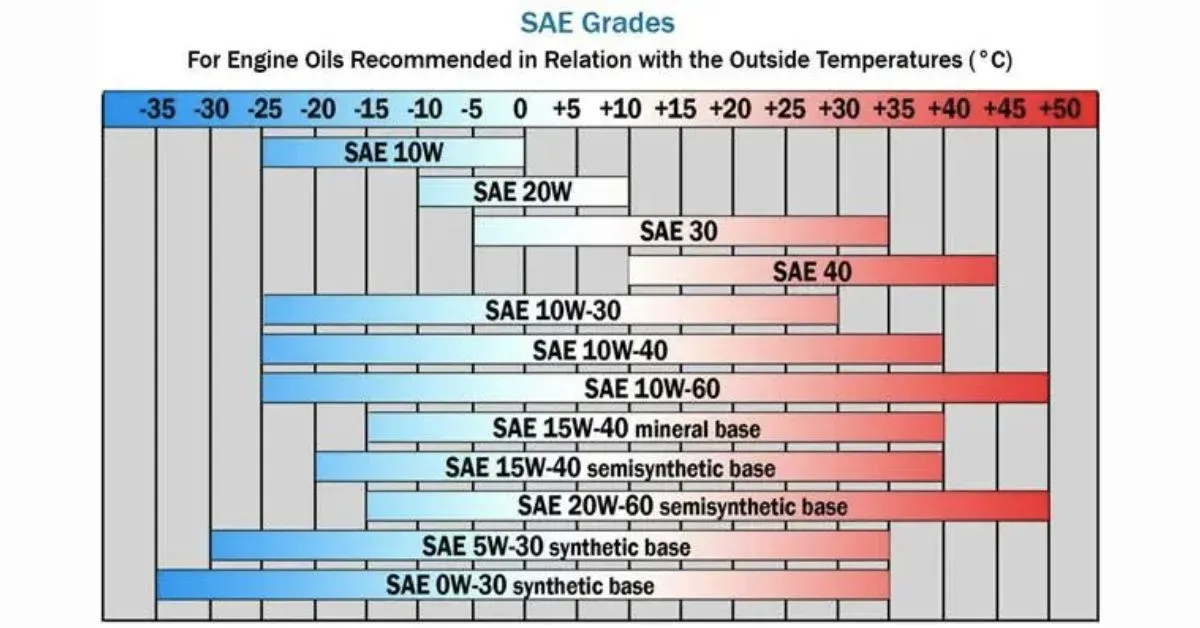 SAE Grades

For Engine Oils Recommended in Relation with the Outside Temperatures (°C)

-35 -30 -25 -20 -15 -10 -5 0 +5 +10 +15 +20 +25 +30 +35 +40 +45 +50

SAE 10W
SAE 20W
SAE 30
SAE 40
SAE 10W-30
SAE 10W-40
SAE 10W-60
SAE 15W-40 mineral base
SAE 15W-40 semisynthetic base
SAE 20W-60 semisynthetic base
SAE 5W-30 synthetic base
SAE 0W-30 synthetic base